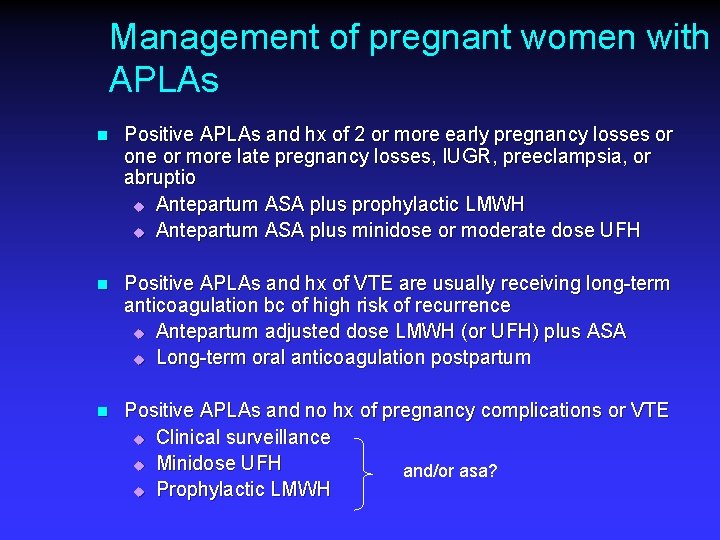 Management of pregnant women with APLAs

- Positive APLAs and hx of 2 or more early pregnancy losses or one or more late pregnancy losses, IUGR, preeclampsia, or abruptio
  - Antepartum ASA plus prophylactic LMWH
  - Antepartum ASA plus minidose or moderate dose UFH

- Positive APLAs and hx of VTE are usually receiving long-term anticoagulation bc of high risk of recurrence
  - Antepartum adjusted dose LMWH (or UFH) plus ASA
  - Long-term oral anticoagulation postpartum

- Positive APLAs and no hx of pregnancy complications or VTE
  - Clinical surveillance
  - Minidose UFH
  - Prophylactic LMWH

and/or asa?